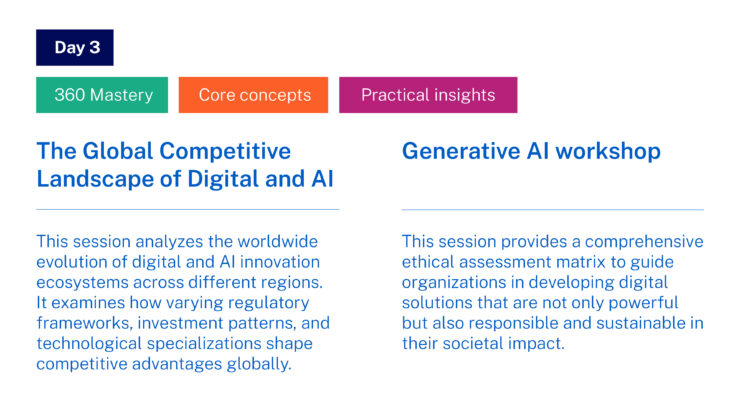 Day 3

360 Mastery

Core concepts

Practical insights

The Global Competitive Landscape of Digital and AI

This session analyzes the worldwide evolution of digital and AI innovation ecosystems across different regions. It examines how varying regulatory frameworks, investment patterns, and technological specializations shape competitive advantages globally.

Generative AI workshop

This session provides a comprehensive ethical assessment matrix to guide organizations in developing digital solutions that are not only powerful but also responsible and sustainable in their societal impact.